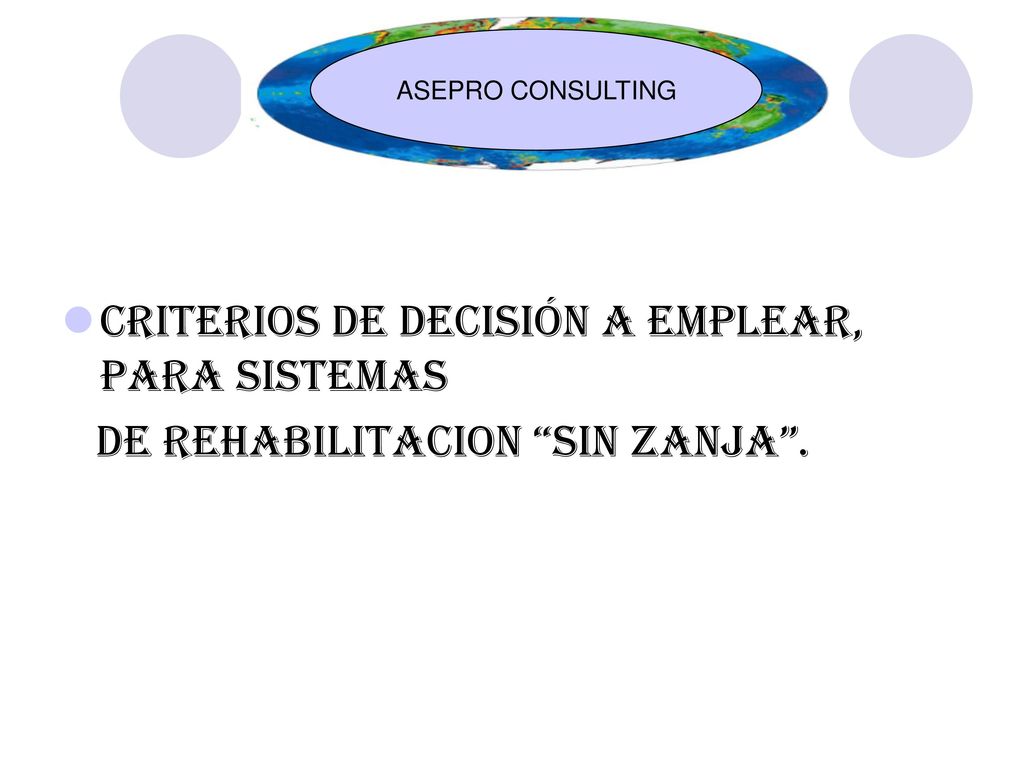 ASEPRO CONSULTING

CRITERIOS DE DECISIÓN A EMPLEAR, PARA SISTEMAS
DE REHABILITACION “SIN ZANJA”.